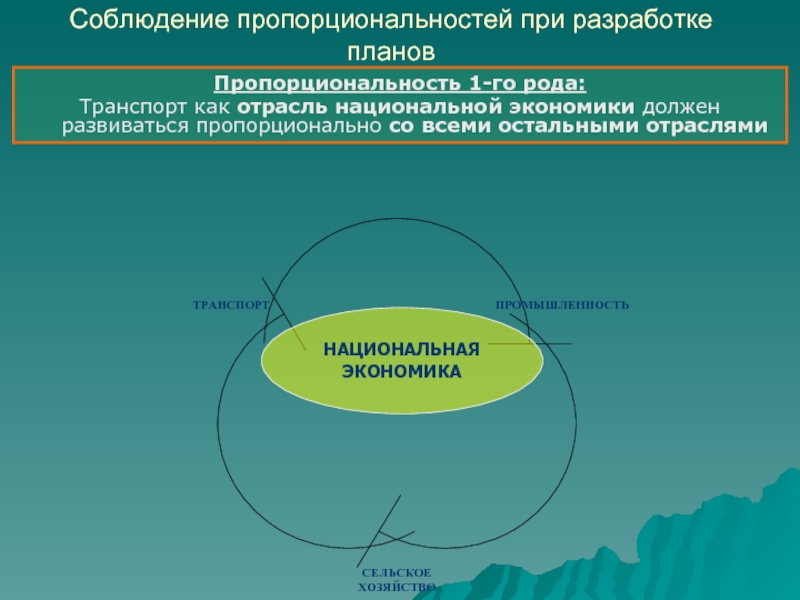 Соблюдение пропорциональностей при разработке планов

Пропорциональность 1-го рода:
Транспорт как отрасль национальной экономики должен развиваться пропорционально со всеми остальными отраслями

ТРАНСПОРТ

ПРОМЫШЛЕННОСТЬ

НАЦИОНАЛЬНАЯ ЭКОНОМИКА

СЕЛЬСКОЕ ХОЗЯЙСТВО